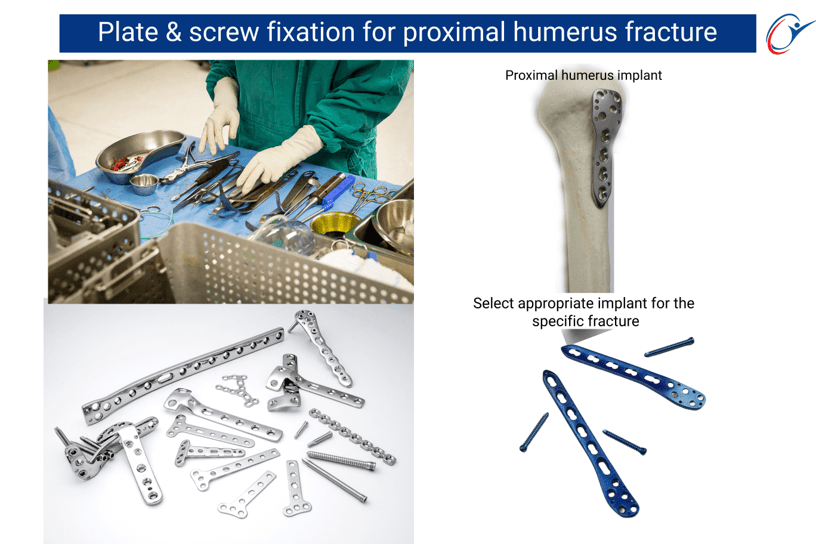 Plate & screw fixation for proximal humerus fracture

Proximal humerus implant

Select appropriate implant for the specific fracture